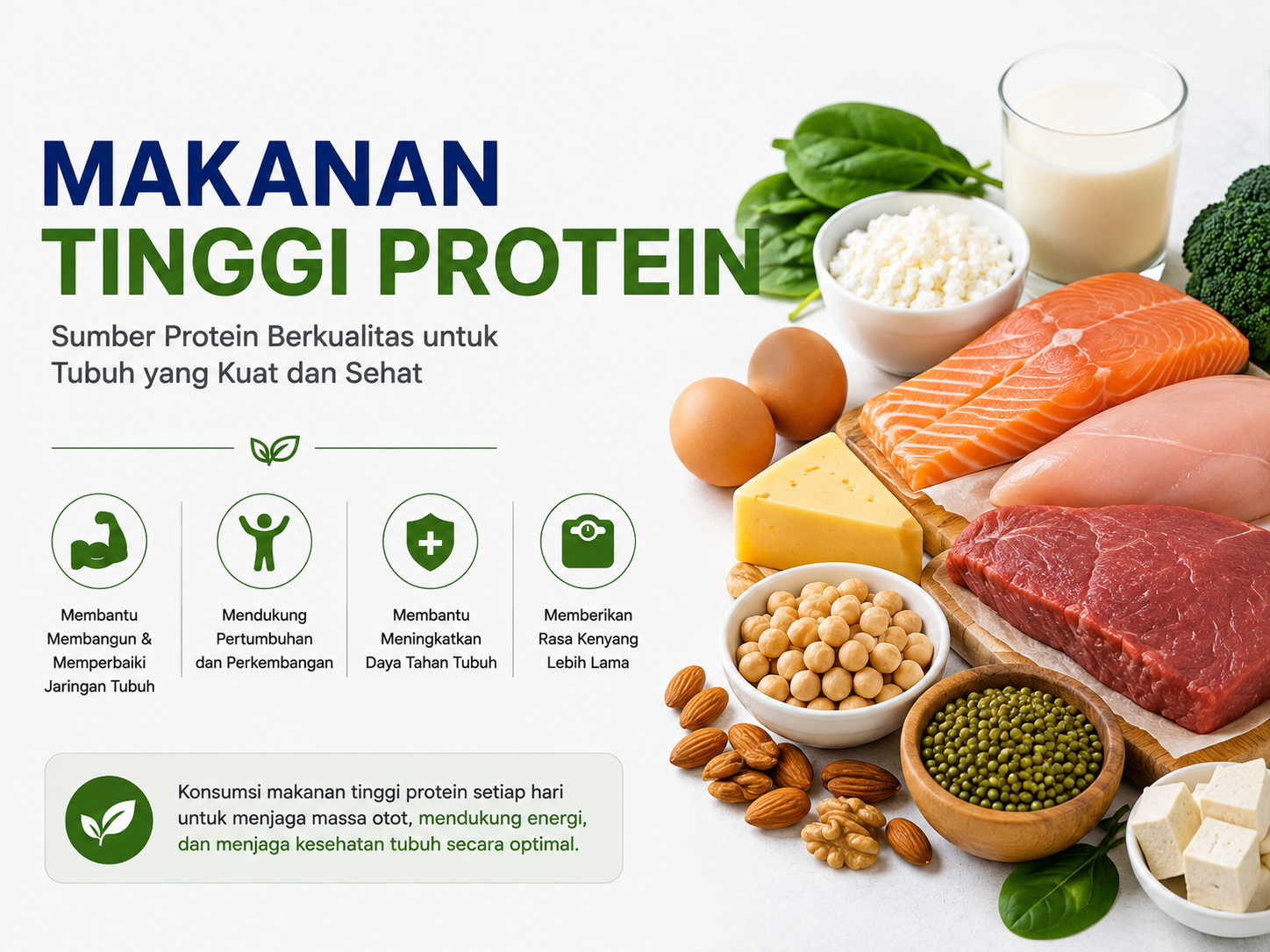 MAKANAN
TINGGI PROTEIN

Sumber Protein Berkualitas untuk Tubuh yang Kuat dan Sehat

Membantu Membangun & Memperbaiki Jaringan Tubuh

Mendukung Pertumbuhan dan Perkembangan

Membantu Meningkatkan Daya Tahan Tubuh

Memberikan Rasa Kenyang Lebih Lama

Konsumsi makanan tinggi protein setiap hari untuk menjaga massa otot, mendukung energi, dan menjaga kesehatan tubuh secara optimal.